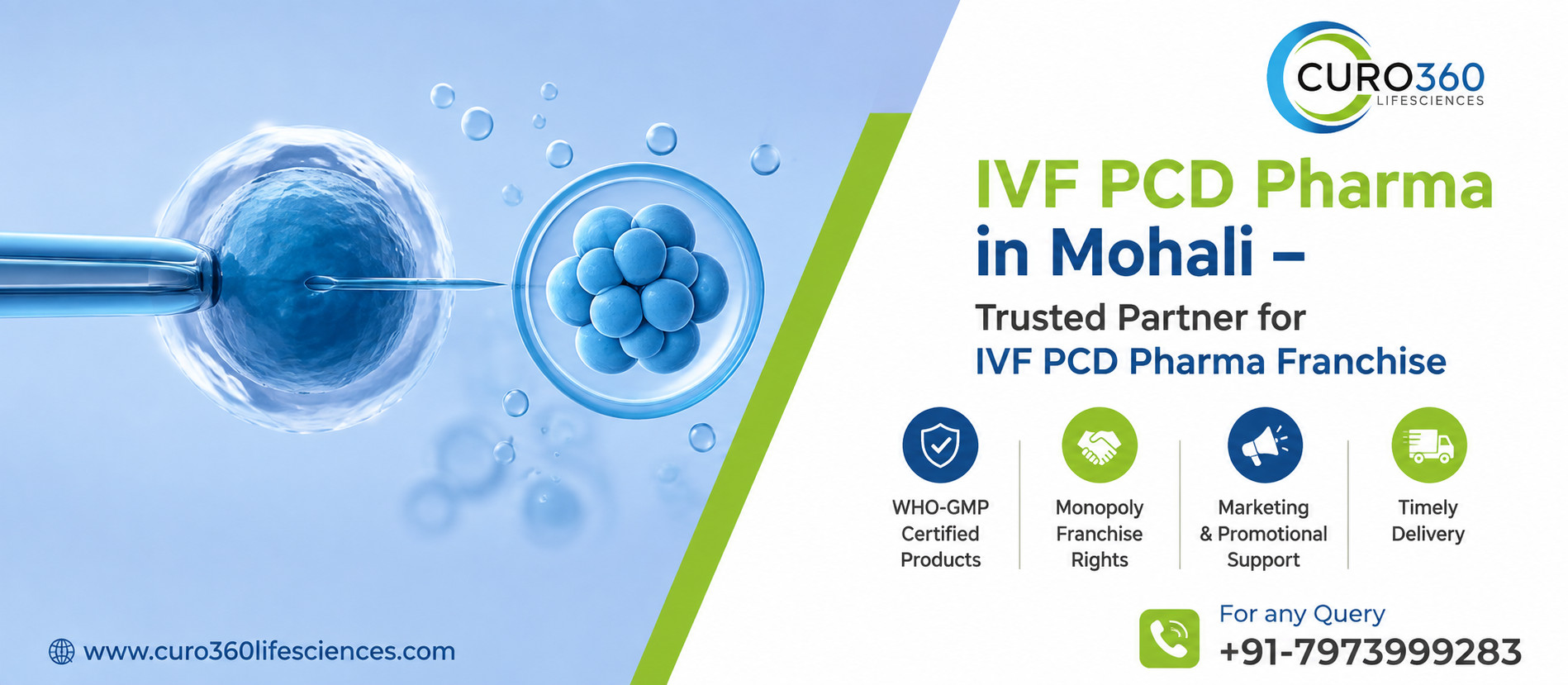 CURO360
LIFESCIENCES

IVF PCD Pharma in Mohali –

Trusted Partner for
IVF PCD Pharma Franchise

WHO-GMP Certified Products

Monopoly Franchise Rights

Marketing & Promotional Support

Timely Delivery

www.curo360lifesciences.com

For any Query
+91-7973999283